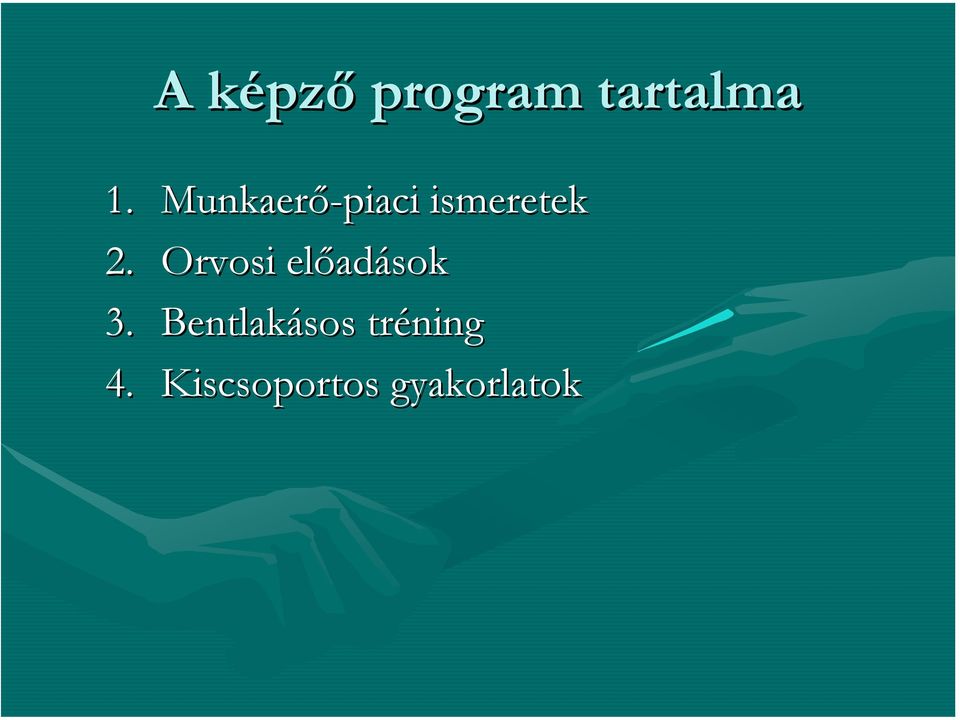 A képző program tartalma

1. Munkaerő-piaci ismeretek
2. Orvosi előadások
3. Bentlakásos tréning
4. Kiscsoportos gyakorlatok